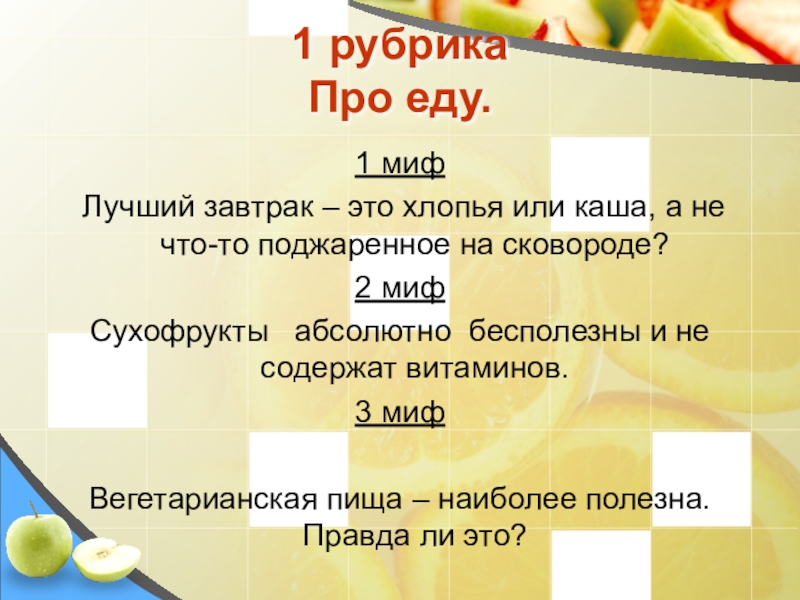 1 рубрика
Про еду.

1 миф

Лучший завтрак – это хлопья или каша, а не что-то поджаренное на сковороде?

2 миф

Сухофрукты абсолютно бесполезны и не содержат витаминов.

3 миф

Вегетарианская пища – наиболее полезна. Правда ли это?